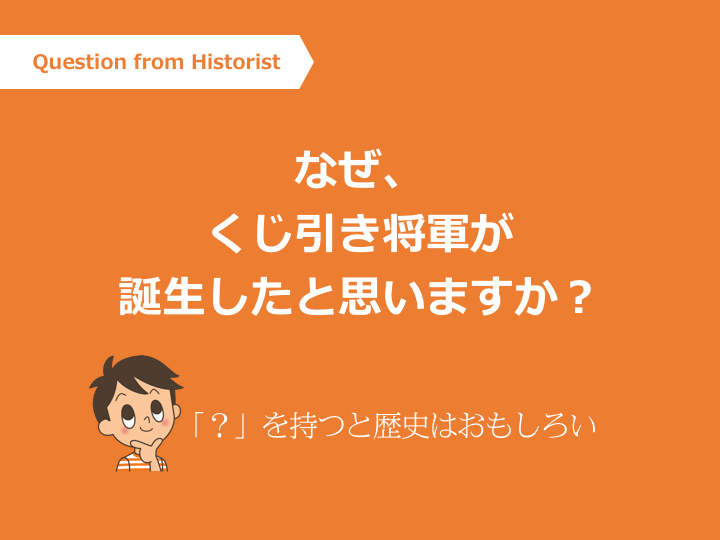 Question from Historist

なぜ、
くじ引き将軍が
誕生したと思いますか？

「？」を持つと歴史はおもしろい